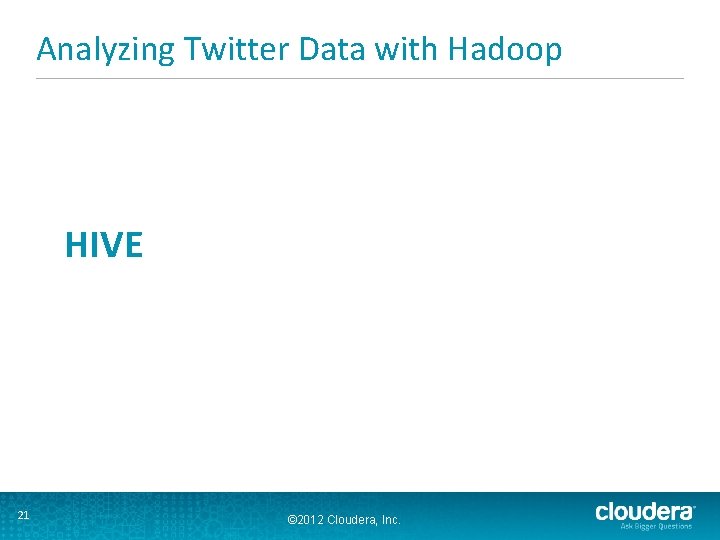 Analyzing Twitter Data with Hadoop

HIVE

21

©2012 Cloudera, Inc.

cloudera
Ask Bigger Questions